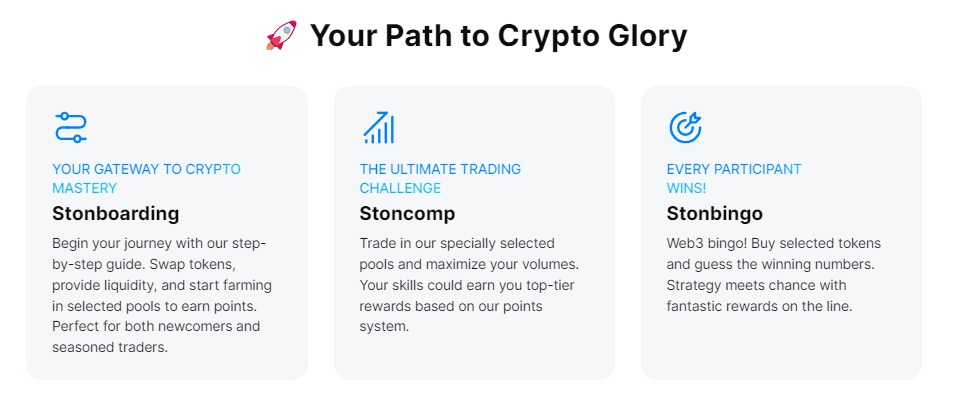 🚀 Your Path to Crypto Glory

YOUR GATEWAY TO CRYPTO MASTERY

Stonboarding

Begin your journey with our step-by-step guide. Swap tokens, provide liquidity, and start farming in selected pools to earn points. Perfect for both newcomers and seasoned traders.

THE ULTIMATE TRADING CHALLENGE

Stoncomp

Trade in our specially selected pools and maximize your volumes. Your skills could earn you top-tier rewards based on our points system.

EVERY PARTICIPANT WINS!

Stonbingo

Web3 bingo! Buy selected tokens and guess the winning numbers. Strategy meets chance with fantastic rewards on the line.